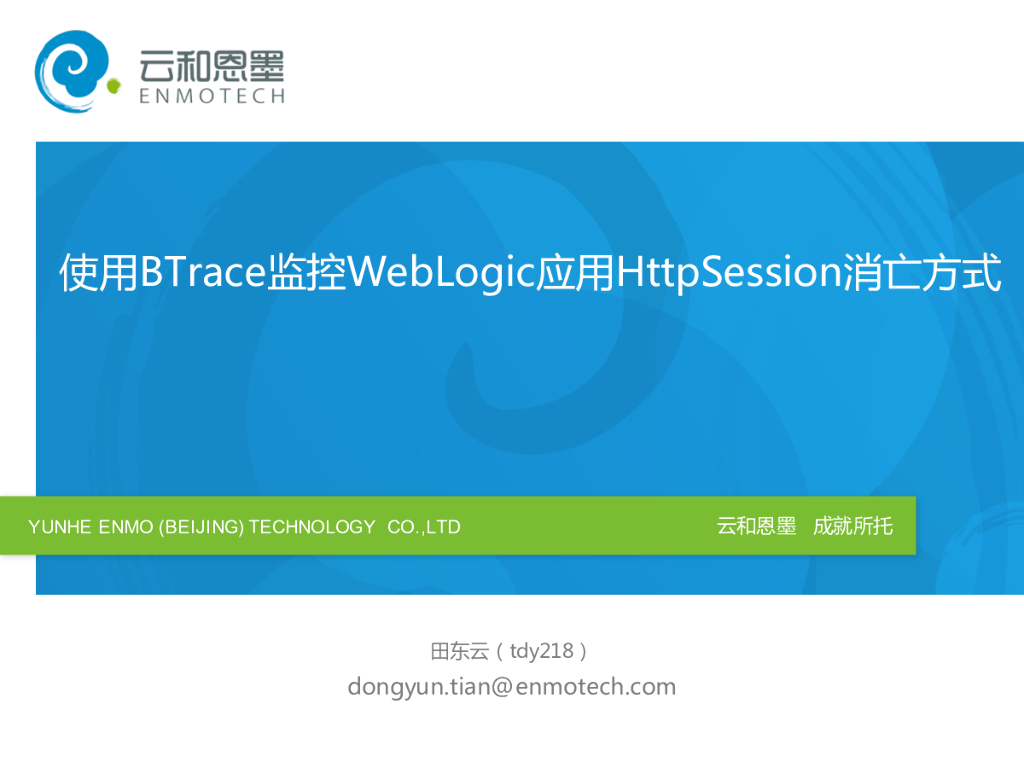 云和恩墨
ENMOTECH

使用BTrace监控WebLogic应用HttpSession消亡方式

YUNHE ENMO (BEIJING) TECHNOLOGY CO.,LTD

云和恩墨 成就所托

田东云（tdy218）
dongyun.tian@enmotech.com